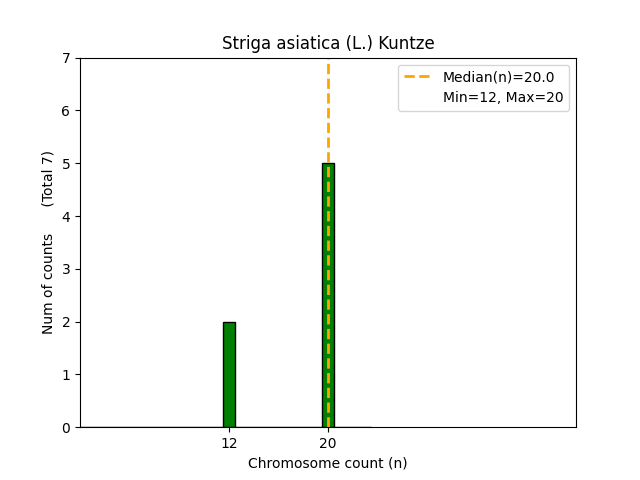 Striga asiatica (L.) Kuntze

Median(n)=20.0
Min=12, Max=20

Num of counts (Total 7)

7
6
5
4
3
2
1
0

12
20

Chromosome count (n)